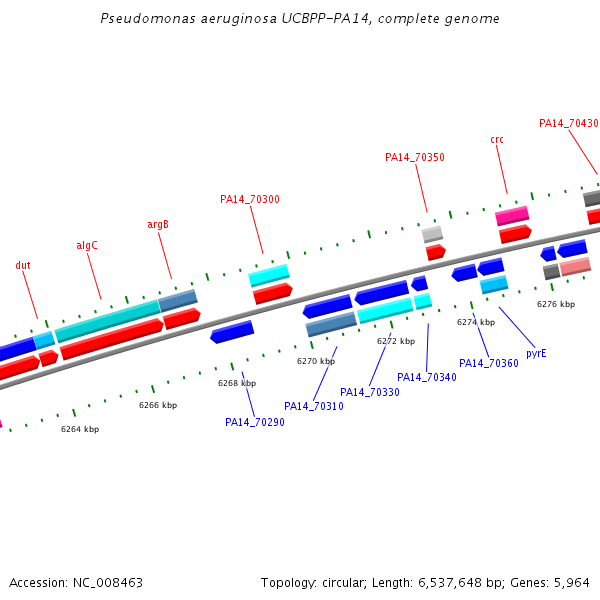 Pseudomonas aeruginosa UCBPP-PA14, complete genome

PA14_70430
crc
PA14_70350
PA14_70300
argB
algC
dut

6276 kbp
6274 kbp
6272 kbp
6270 kbp
6268 kbp
6266 kbp
6264 kbp

pyrE
PA14_70360
PA14_70340
PA14_70330
PA14_70310
PA14_70290

Accession: NC_008463

Topology: circular; Length: 6,537,648 bp; Genes: 5,964